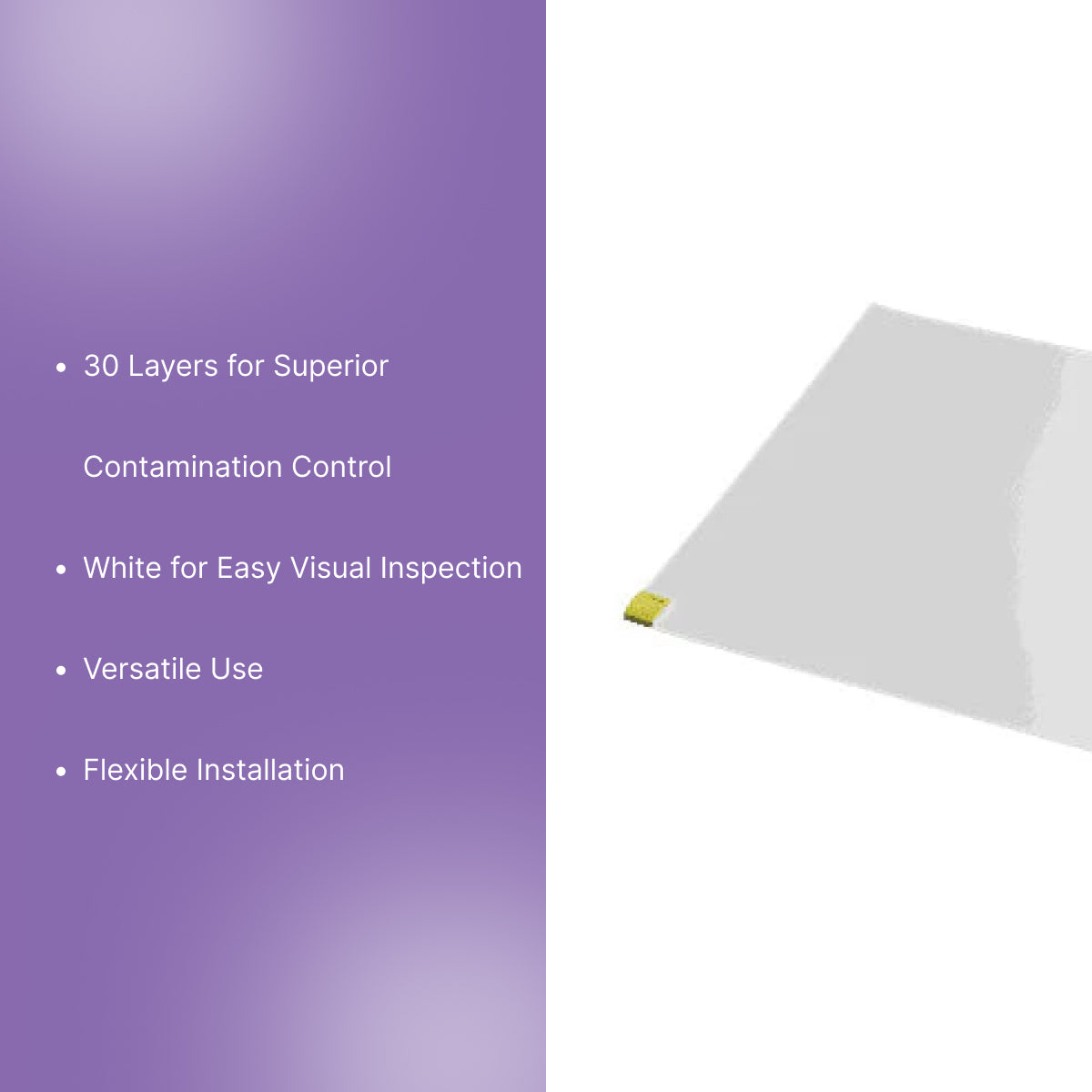 • 30 Layers for Superior Contamination Control
• White for Easy Visual Inspection
• Versatile Use
• Flexible Installation